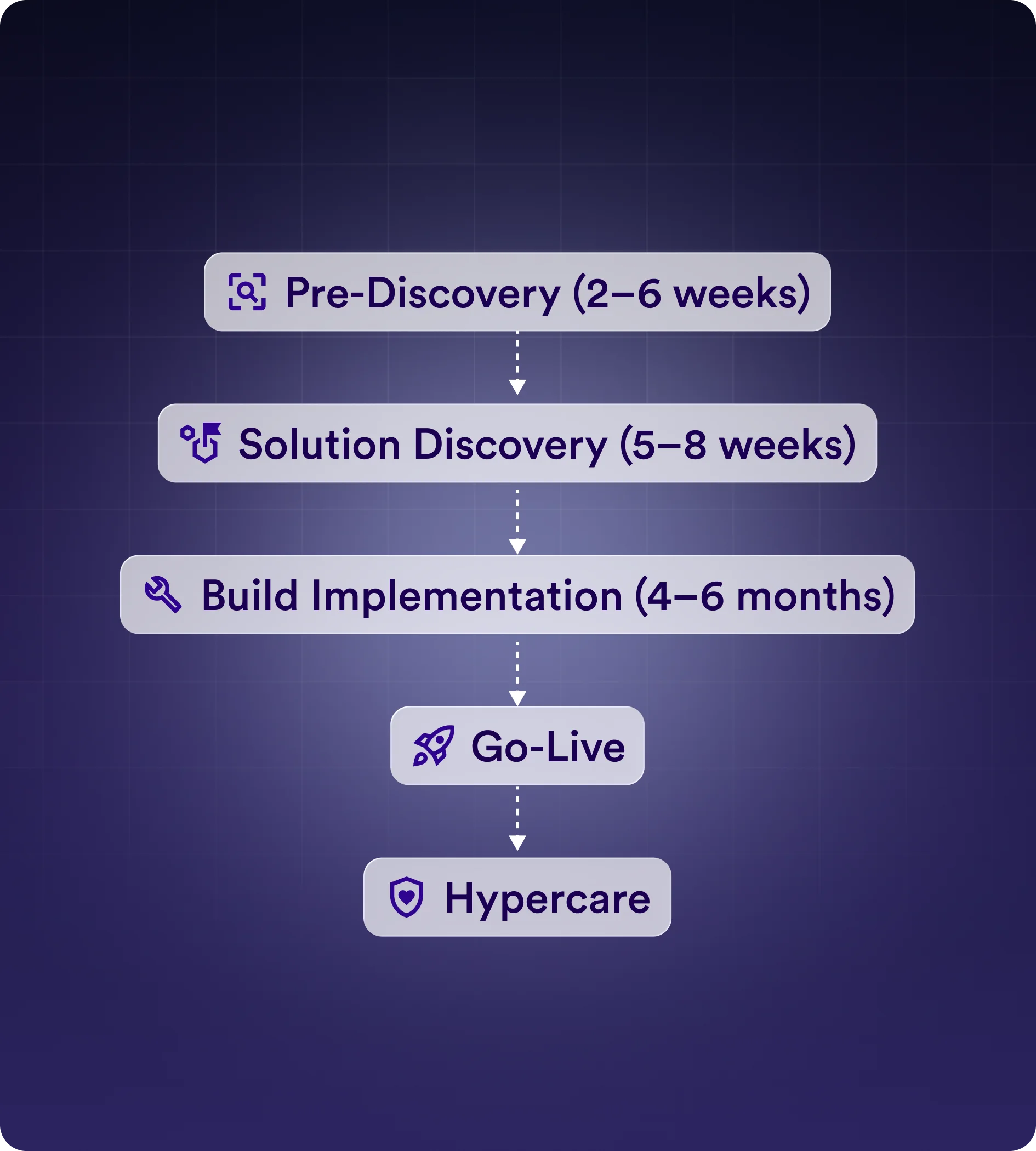 Pre-Discovery (2–6 weeks)

Solution Discovery (5–8 weeks)

Build Implementation (4–6 months)

Go-Live

Hypercare